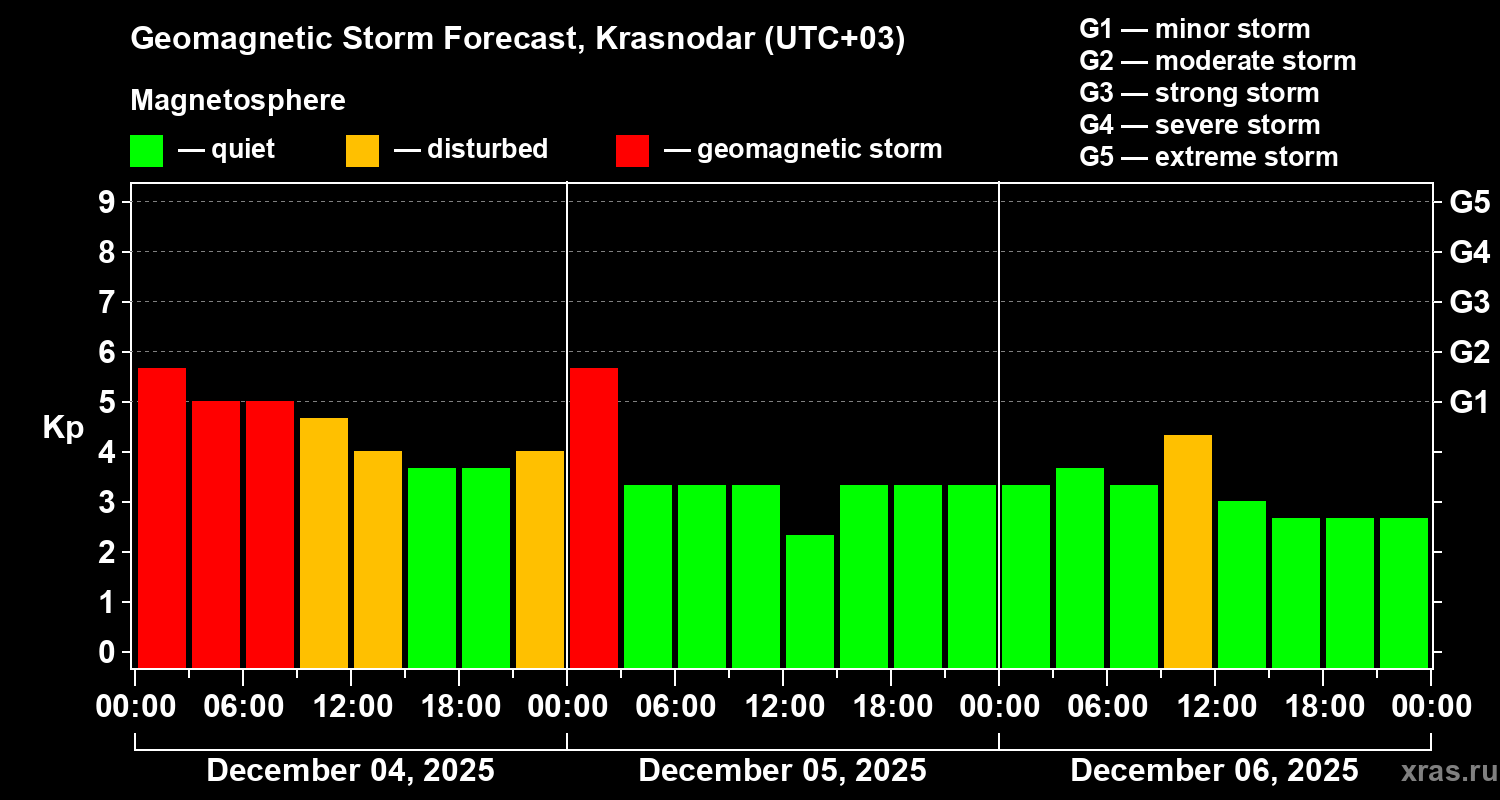 Geomagnetic Storm Forecast, Krasnodar (UTC+03)

Magnetosphere

— quiet — disturbed — geomagnetic storm

G1 — minor storm
G2 — moderate storm
G3 — strong storm
G4 — severe storm
G5 — extreme storm

Kp

9 8 7 6 5 4 3 2 1 0

G5 G4 G3 G2 G1

00:00 06:00 12:00 18:00 00:00 06:00 12:00 18:00 00:00 06:00 12:00 18:00 00:00

December 04, 2025 December 05, 2025 December 06, 2025

xras.ru